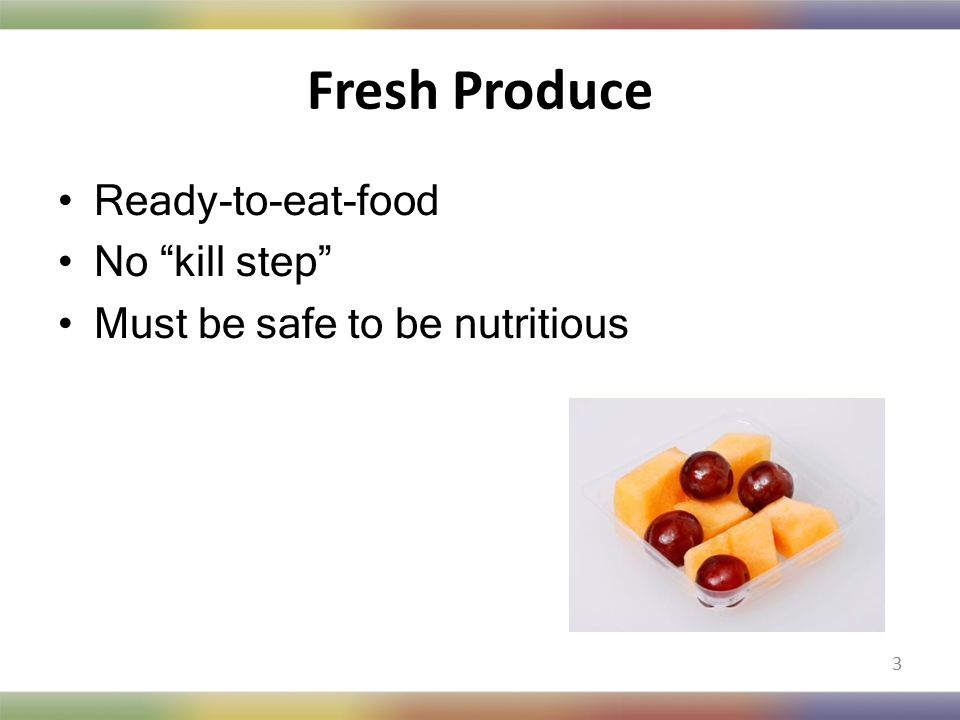 Fresh Produce

• Ready-to-eat-food
• No “kill step”
• Must be safe to be nutritious

3